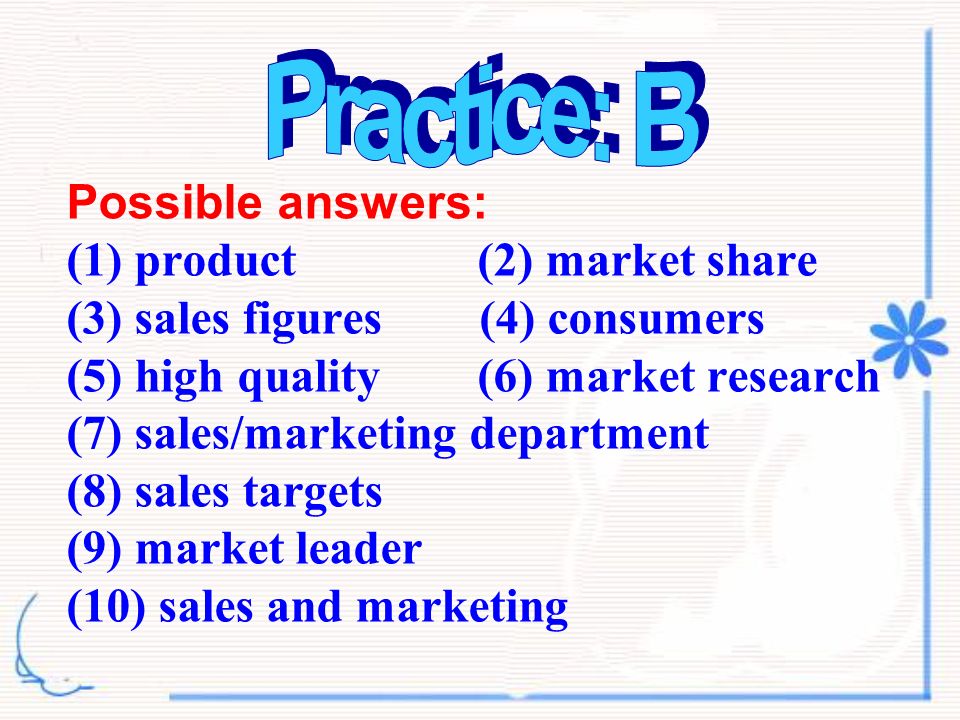 Practice: B

Possible answers:
(1) product (2) market share
(3) sales figures (4) consumers
(5) high quality (6) market research
(7) sales/marketing department
(8) sales targets
(9) market leader
(10) sales and marketing